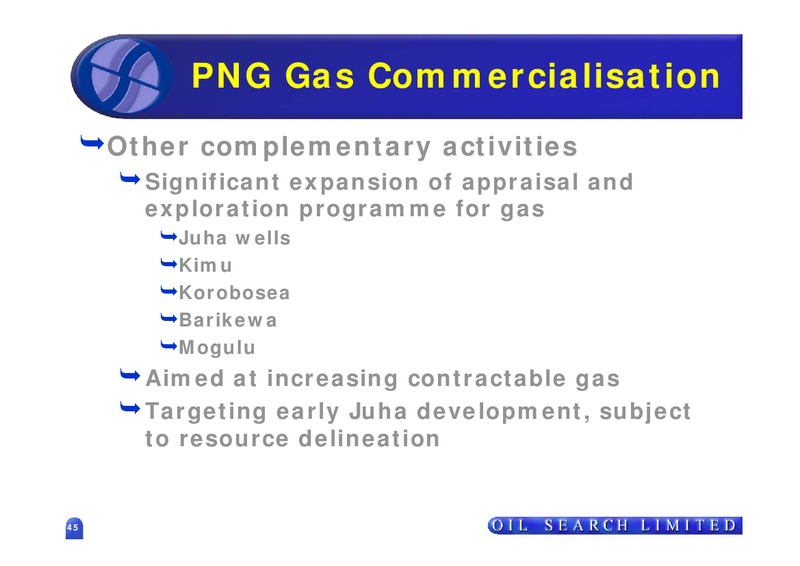 PNG Gas Commercialisation

Other complementary activities

Significant expansion of appraisal and exploration programme for gas

Juha wells

Kimu

Korobosea

Barikewa

Mogulu

Aimed at increasing contractable gas

Targeting early Juha development, subject to resource delineation

45

OIL SEARCH LIMITED